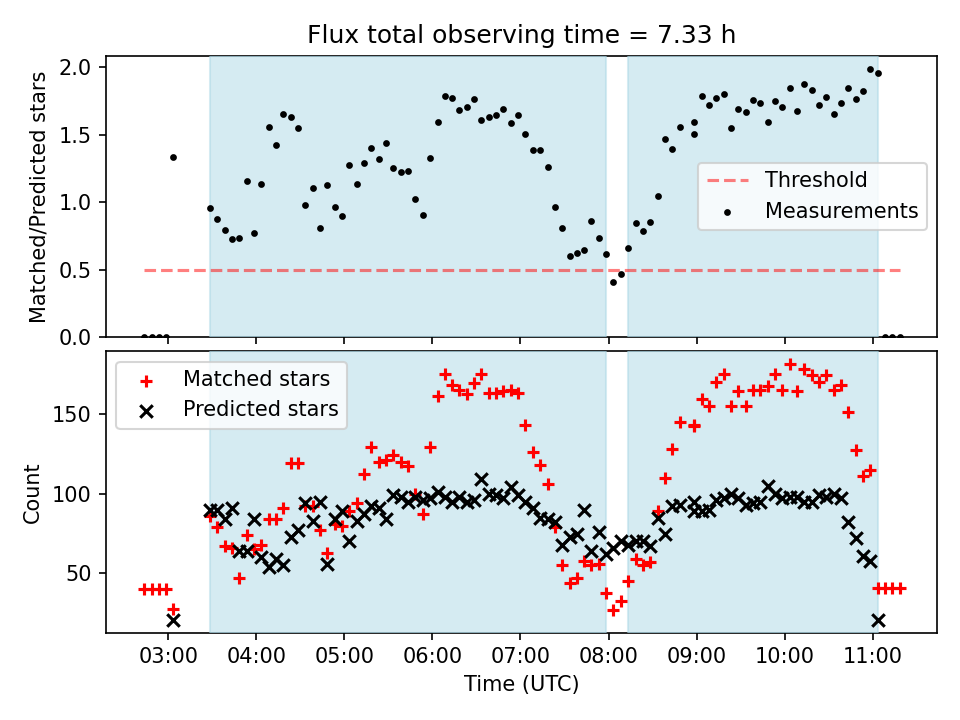 Flux total observing time = 7.33 h

Matched/Predicted stars

2.0
1.5
1.0
0.5
0.0

Threshold
Measurements

Matched stars
Predicted stars

Count

150
100
50

03:00 04:00 05:00 06:00 07:00 08:00 09:00 10:00 11:00

Time (UTC)